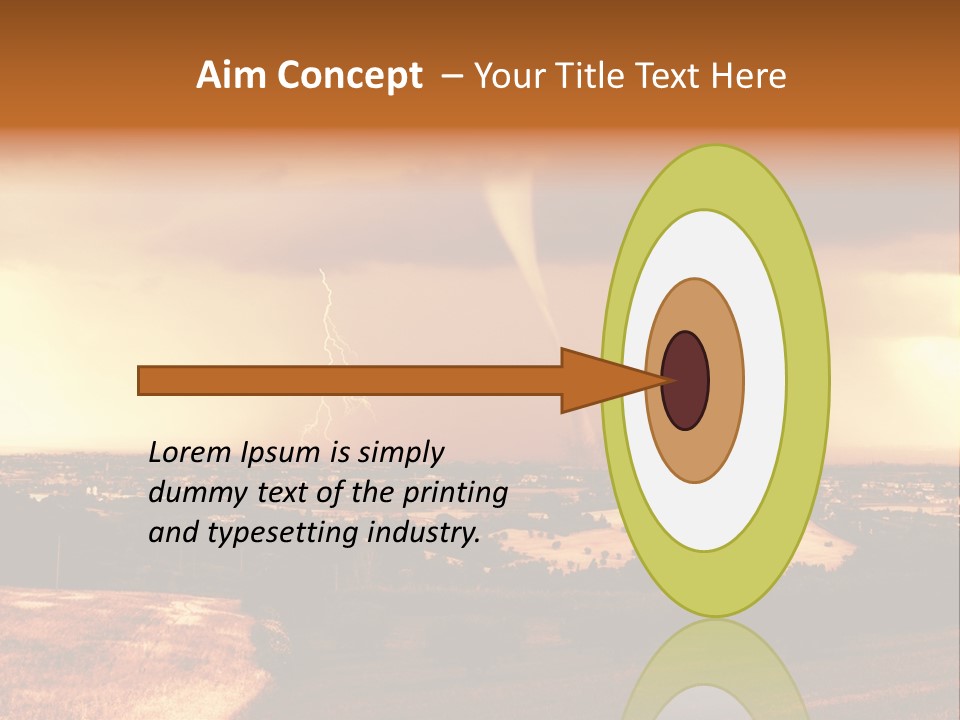 Aim Concept – Your Title Text Here

Lorem Ipsum is simply dummy text of the printing and typesetting industry.